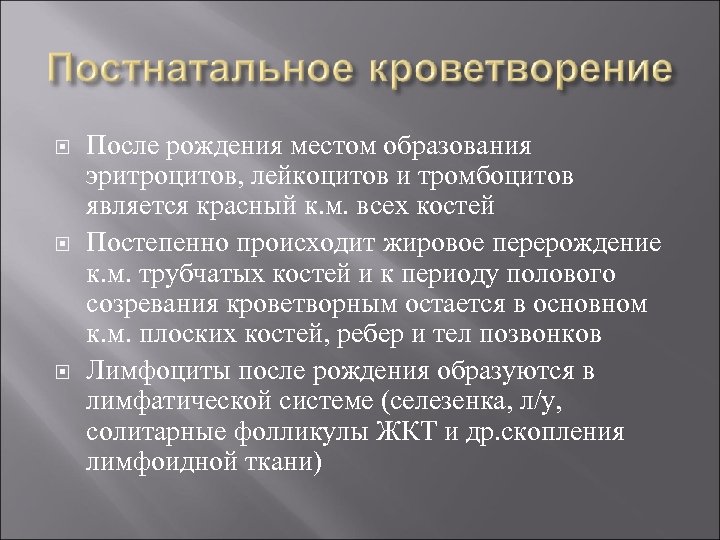 Постнатальное кроветворение

После рождения местом образования эритроцитов, лейкоцитов и тромбоцитов является красный к.м. всех костей

Постепенно происходит жировое перерождение к.м. трубчатых костей и к периоду полового созревания кроветворным остается в основном к.м. плоских костей, ребер и тел позвонков

Лимфоциты после рождения образуются в лимфатической системе (селезенка, л/у, солитарные фолликулы ЖКТ и др.скопления лимфоидной ткани)